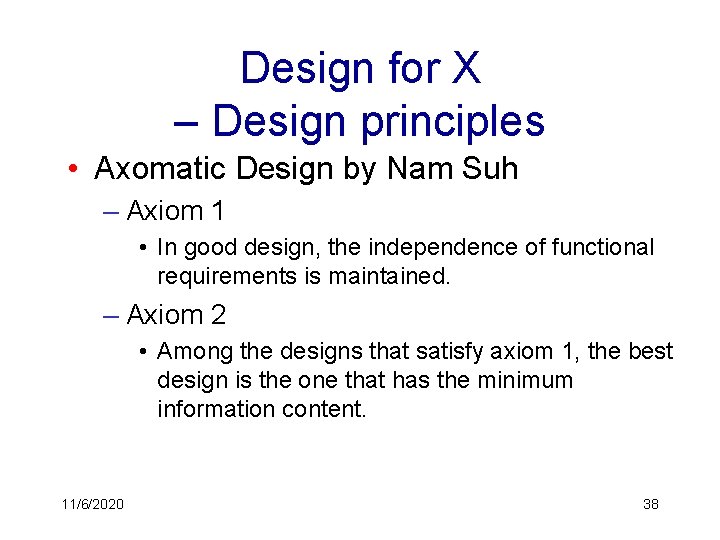 Design for X
– Design principles

• Axomatic Design by Nam Suh

– Axiom 1

• In good design, the independence of functional requirements is maintained.

– Axiom 2

• Among the designs that satisfy axiom 1, the best design is the one that has the minimum information content.

11/6/2020

38